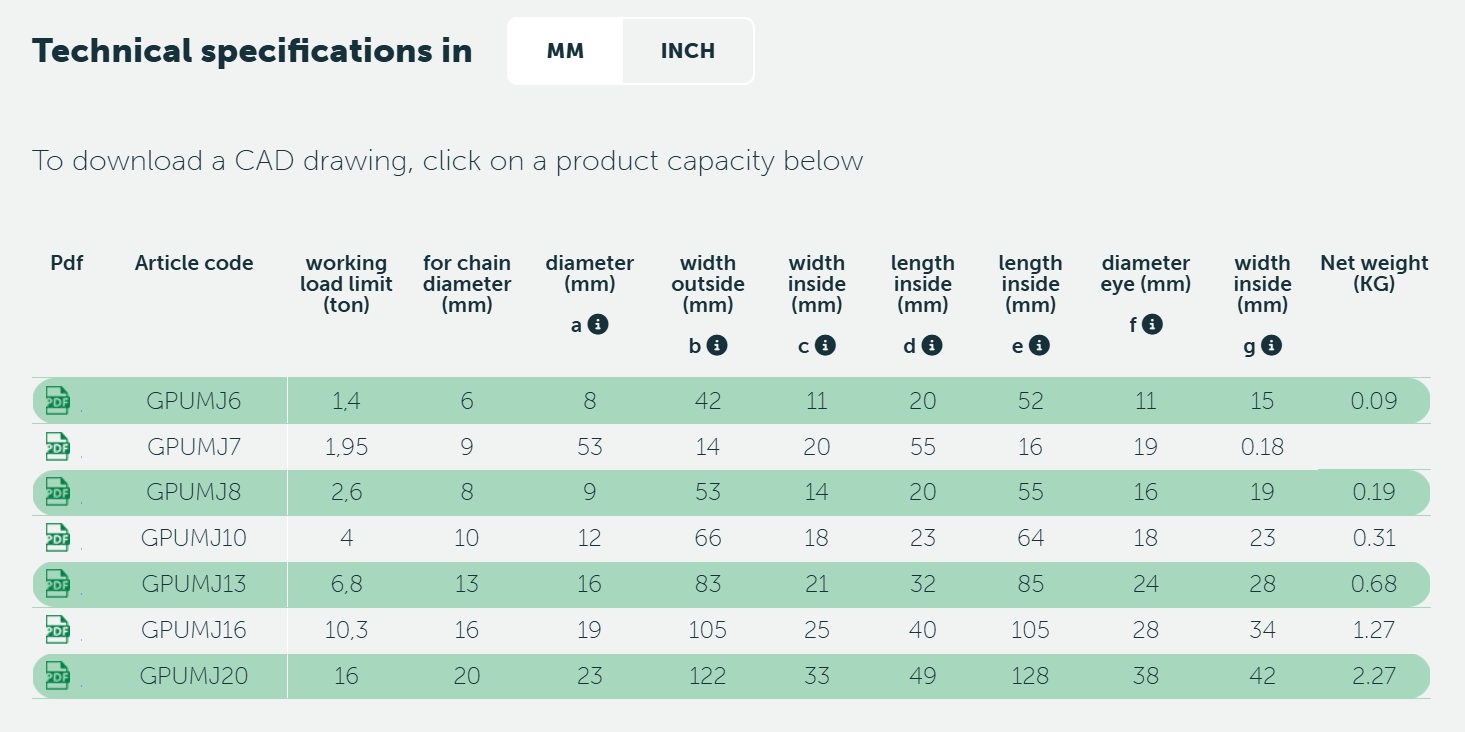 Technical specifications in MM INCH

To download a CAD drawing, click on a product capacity below

| Pdf | Article code | working load limit (ton) | for chain diameter (mm) | diameter (mm) a | width outside (mm) b | width inside (mm) c | length inside (mm) d | length inside (mm) e | diameter eye (mm) f | width inside (mm) g | Net weight (KG) |
|---|---|---|---|---|---|---|---|---|---|---|---|
| PDF | GPUMJ6 | 1,4 | 6 | 8 | 42 | 11 | 20 | 52 | 11 | 15 | 0.09 |
| PDF | GPUMJ7 | 1,95 | 9 | 53 | 14 | 20 | 55 | 16 | 19 | 0.18 | |
| PDF | GPUMJ8 | 2,6 | 8 | 9 | 53 | 14 | 20 | 55 | 16 | 19 | 0.19 |
| PDF | GPUMJ10 | 4 | 10 | 12 | 66 | 18 | 23 | 64 | 18 | 23 | 0.31 |
| PDF | GPUMJ13 | 6,8 | 13 | 16 | 83 | 21 | 32 | 85 | 24 | 28 | 0.68 |
| PDF | GPUMJ16 | 10,3 | 16 | 19 | 105 | 25 | 40 | 105 | 28 | 34 | 1.27 |
| PDF | GPUMJ20 | 16 | 20 | 23 | 122 | 33 | 49 | 128 | 38 | 42 | 2.27 |